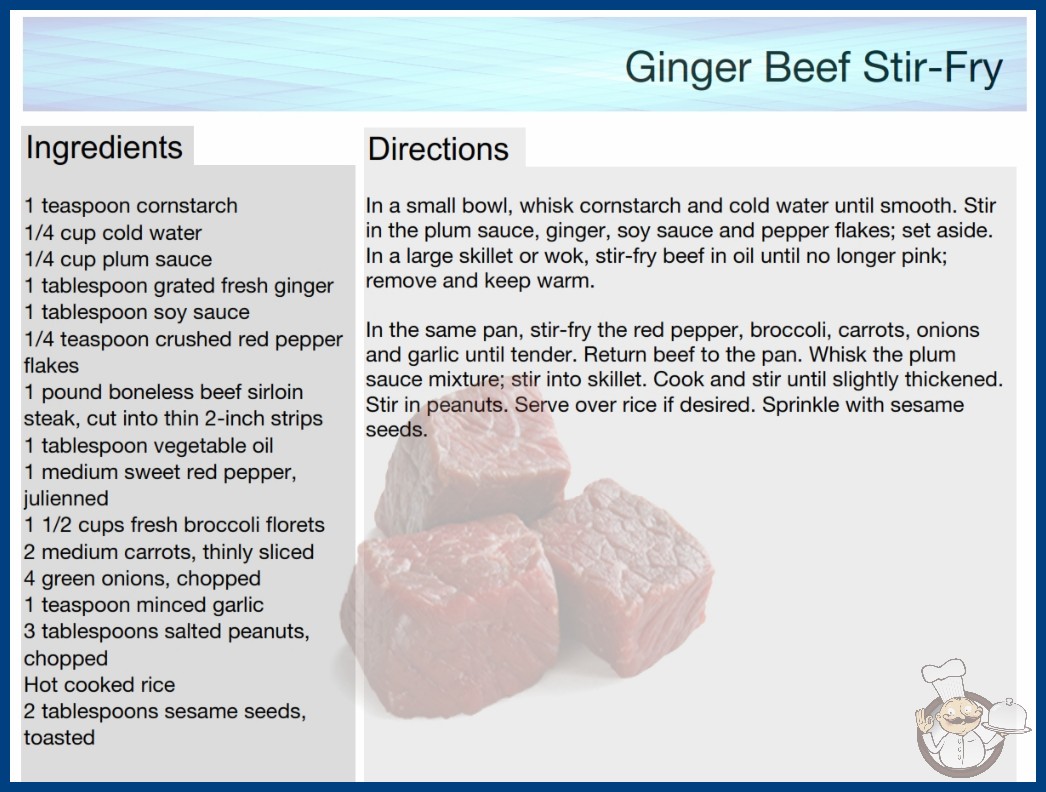 Ginger Beef Stir-Fry

Ingredients

1 teaspoon cornstarch
1/4 cup cold water
1/4 cup plum sauce
1 tablespoon grated fresh ginger
1 tablespoon soy sauce
1/4 teaspoon crushed red pepper flakes
1 pound boneless beef sirloin steak, cut into thin 2-inch strips
1 tablespoon vegetable oil
1 medium sweet red pepper, julienned
1 1/2 cups fresh broccoli florets
2 medium carrots, thinly sliced
4 green onions, chopped
1 teaspoon minced garlic
3 tablespoons salted peanuts, chopped
Hot cooked rice
2 tablespoons sesame seeds, toasted

Directions

In a small bowl, whisk cornstarch and cold water until smooth. Stir in the plum sauce, ginger, soy sauce and pepper flakes; set aside. In a large skillet or wok, stir-fry beef in oil until no longer pink; remove and keep warm.

In the same pan, stir-fry the red pepper, broccoli, carrots, onions and garlic until tender. Return beef to the pan. Whisk the plum sauce mixture; stir into skillet. Cook and stir until slightly thickened. Stir in peanuts. Serve over rice if desired. Sprinkle with sesame seeds.